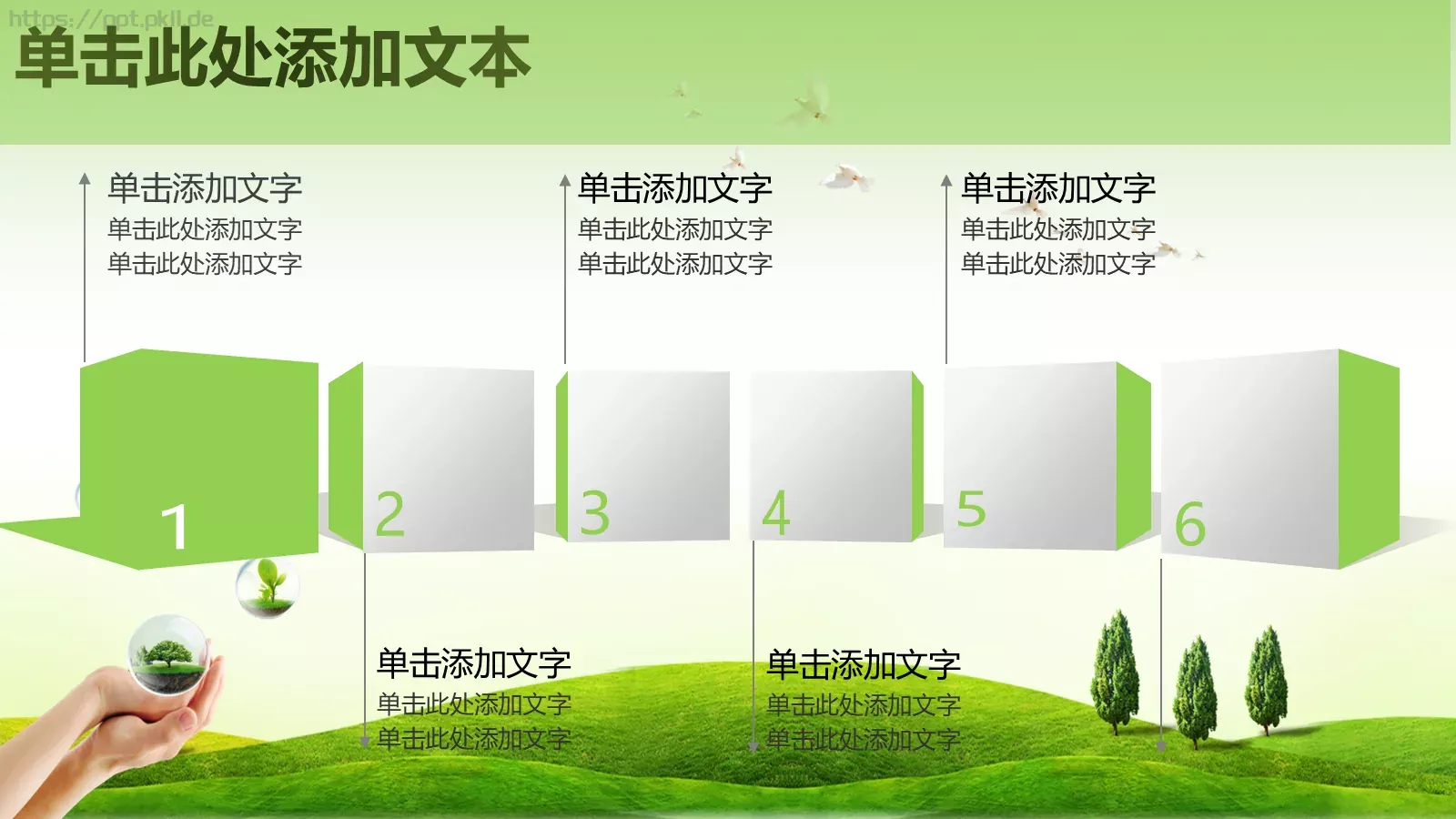 https://ppt.pkll.de

单击此处添加文本

单击添加文字
单击此处添加文字
单击此处添加文字

单击添加文字
单击此处添加文字
单击此处添加文字

单击添加文字
单击此处添加文字
单击此处添加文字

1

2

3

4

5

6

单击添加文字
单击此处添加文字
单击此处添加文字

单击添加文字
单击此处添加文字
单击此处添加文字